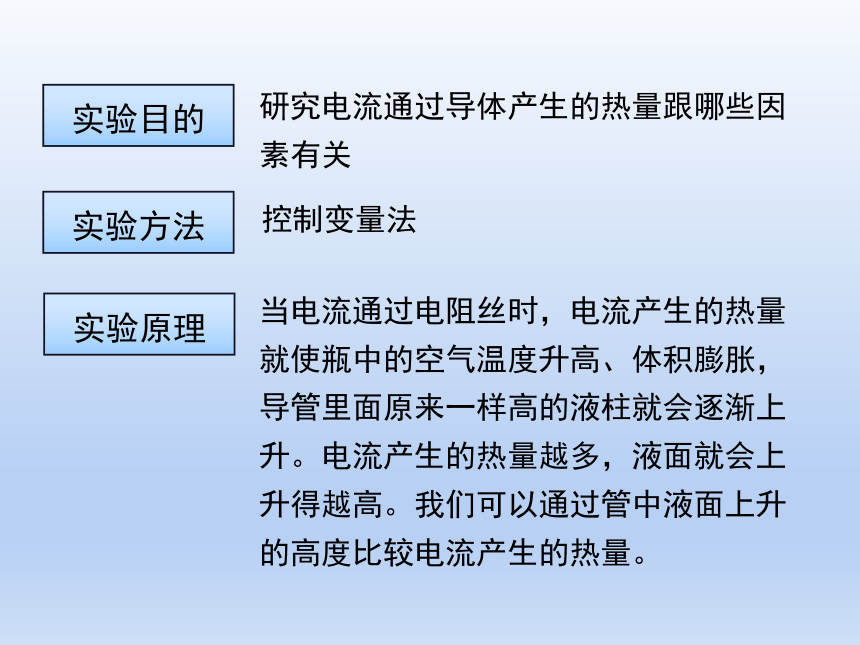 实验目的

研究电流通过导体产生的热量跟哪些因素有关

实验方法

控制变量法

实验原理

当电流通过电阻丝时，电流产生的热量就使瓶中的空气温度升高、体积膨胀，导管里面原来一样高的液柱就会逐渐上升。电流产生的热量越多，液面就会上升得越高。我们可以通过管中液面上升的高度比较电流产生的热量。